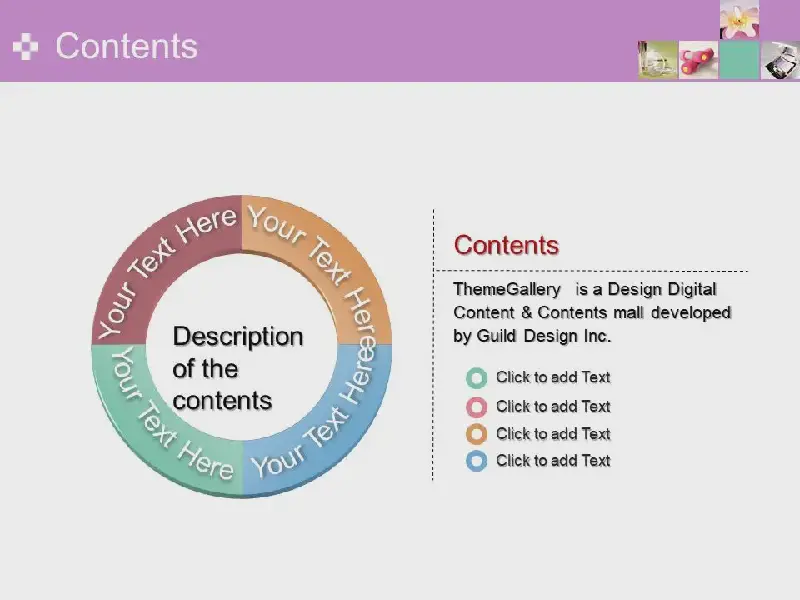 Contents

Your Text Here
Your Text Here
Your Text Here
Your Text Here

Description of the contents

Contents

ThemeGallery is a Design Digital Content & Contents mall developed by Guild Design Inc.

Click to add Text
Click to add Text
Click to add Text
Click to add Text